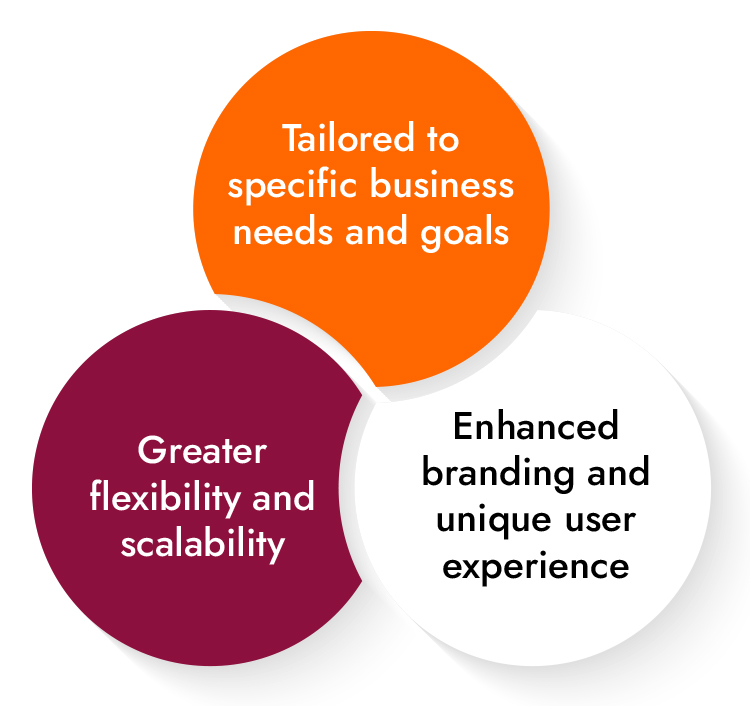 Tailored to specific business needs and goals

Greater flexibility and scalability

Enhanced branding and unique user experience